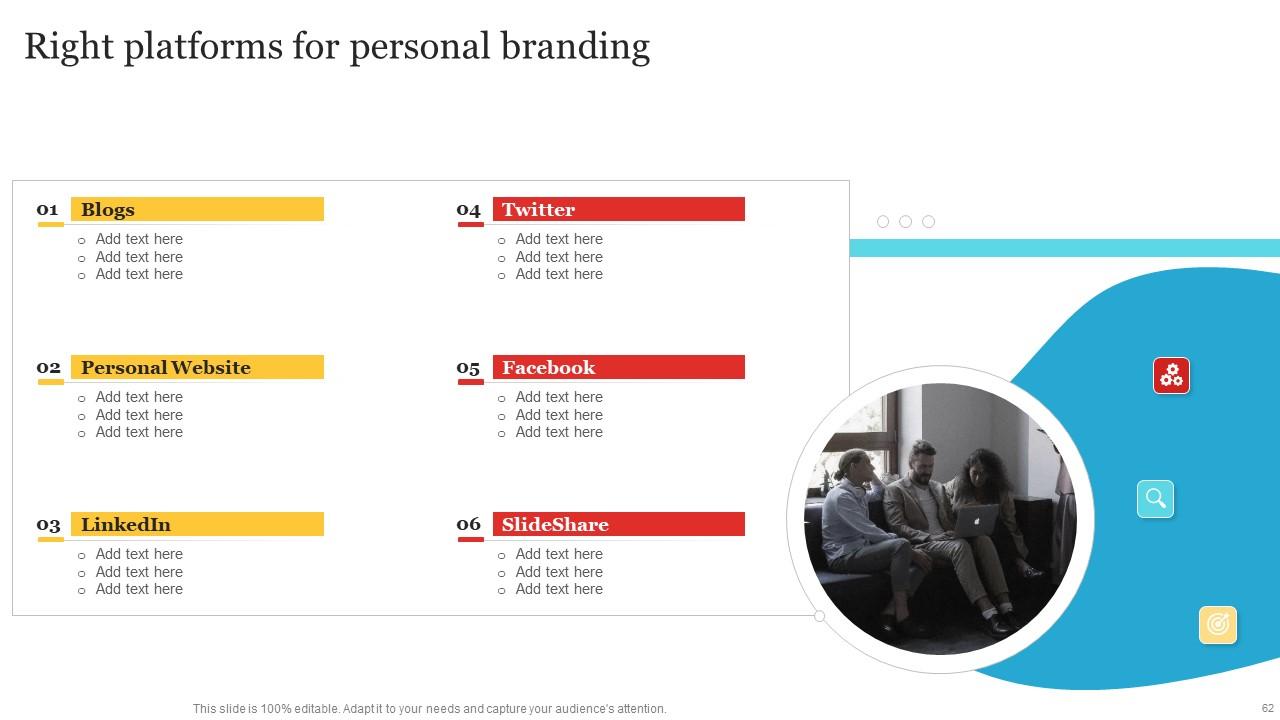 Right platforms for personal branding

01 Blogs
- Add text here
- Add text here
- Add text here

02 Personal Website
- Add text here
- Add text here
- Add text here

03 LinkedIn
- Add text here
- Add text here
- Add text here

04 Twitter
- Add text here
- Add text here
- Add text here

05 Facebook
- Add text here
- Add text here
- Add text here

06 SlideShare
- Add text here
- Add text here
- Add text here

This slide is 100% editable. Adapt it to your needs and capture your audience's attention.

62